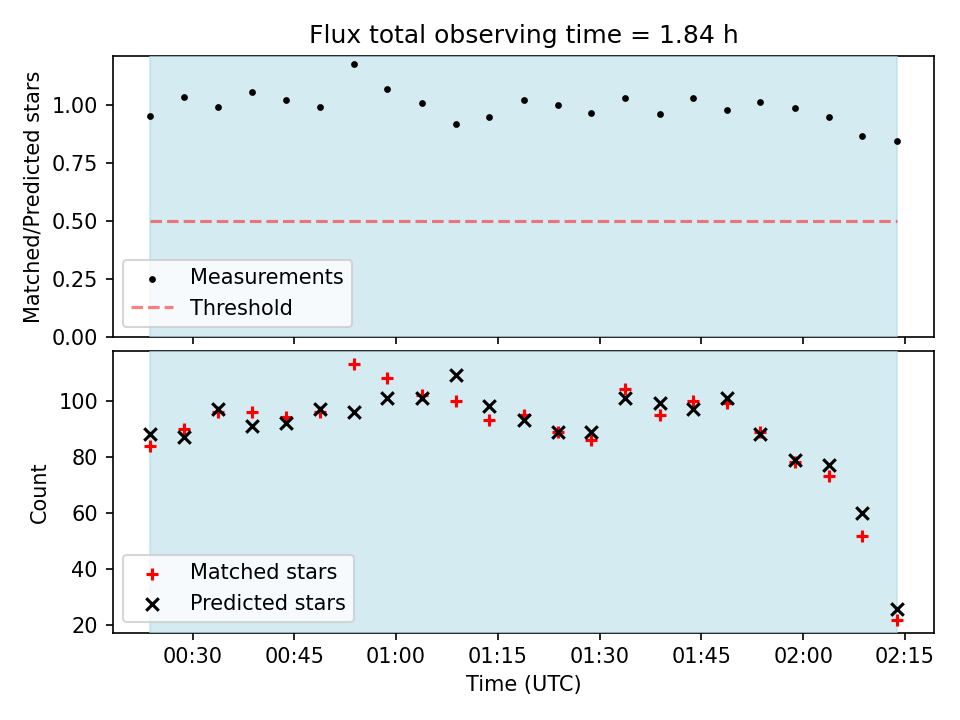 Flux total observing time = 1.84 h

Matched/Predicted stars

1.00
0.75
0.50
0.25
0.00

Measurements
Threshold

Count

100
80
60
40
20

Matched stars
Predicted stars

00:30
00:45
01:00
01:15
01:30
01:45
02:00
02:15

Time (UTC)